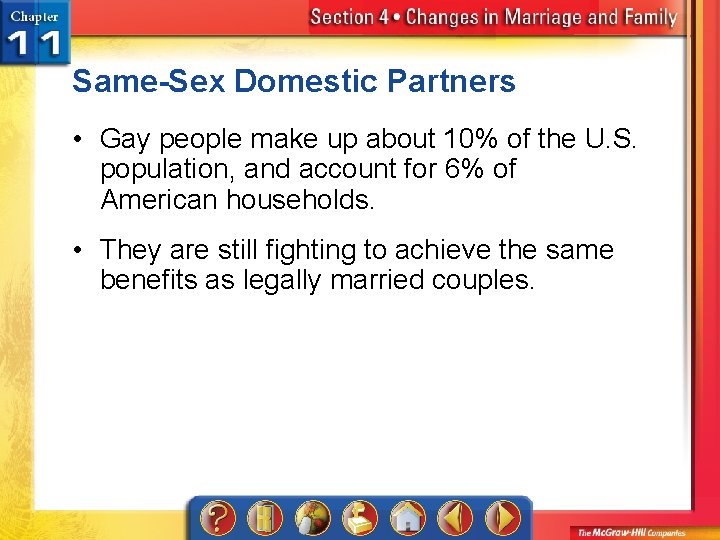 Chapter 11

Section 4 • Changes in Marriage and Family

Same-Sex Domestic Partners

• Gay people make up about 10% of the U.S. population, and account for 6% of American households.

• They are still fighting to achieve the same benefits as legally married couples.

?

The McGraw-Hill Companies